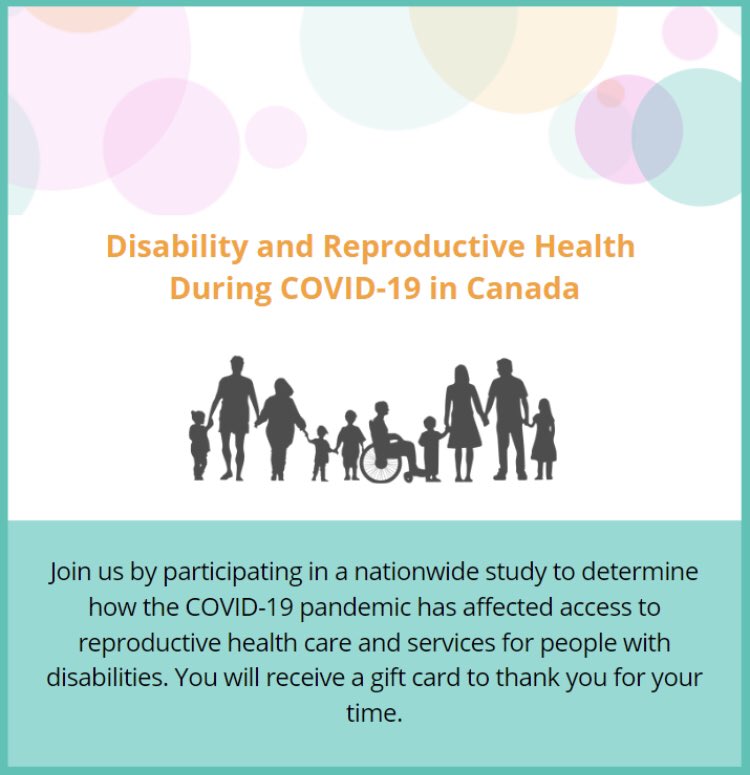 Disability and Reproductive Health During COVID-19 in Canada

Join us by participating in a nationwide study to determine how the COVID-19 pandemic has affected access to reproductive health care and services for people with disabilities. You will receive a gift card to thank you for your time.